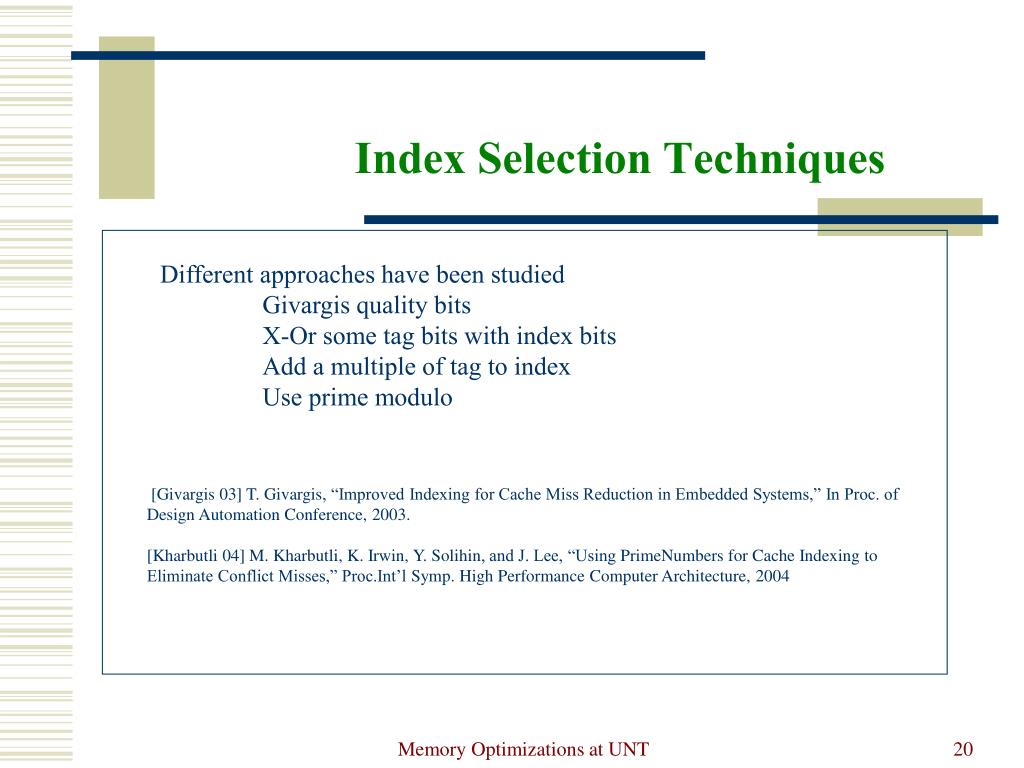 Index Selection Techniques

Different approaches have been studied
Givargis quality bits
X-Or some tag bits with index bits
Add a multiple of tag to index
Use prime modulo

[Givargis 03] T. Givargis, “Improved Indexing for Cache Miss Reduction in Embedded Systems,” In Proc. of Design Automation Conference, 2003.

[Kharbutli 04] M. Kharbutli, K. Irwin, Y. Solihin, and J. Lee, “Using PrimeNumbers for Cache Indexing to Eliminate Conflict Misses,” Proc.Int’l Symp. High Performance Computer Architecture, 2004

Memory Optimizations at UNT

20